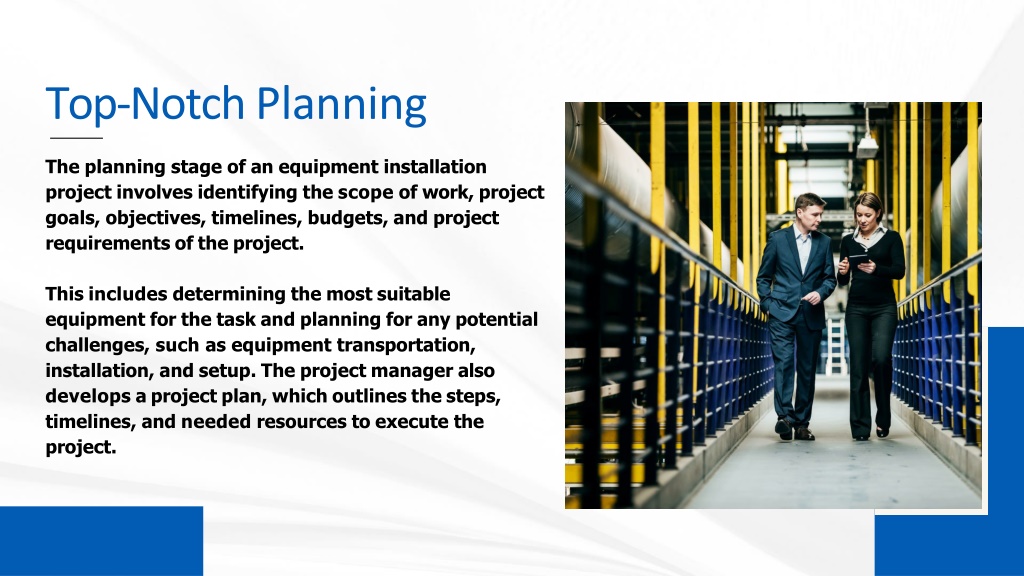 Top-Notch Planning

The planning stage of an equipment installation project involves identifying the scope of work, project goals, objectives, timelines, budgets, and project requirements of the project.

This includes determining the most suitable equipment for the task and planning for any potential challenges, such as equipment transportation, installation, and setup. The project manager also develops a project plan, which outlines the steps, timelines, and needed resources to execute the project.